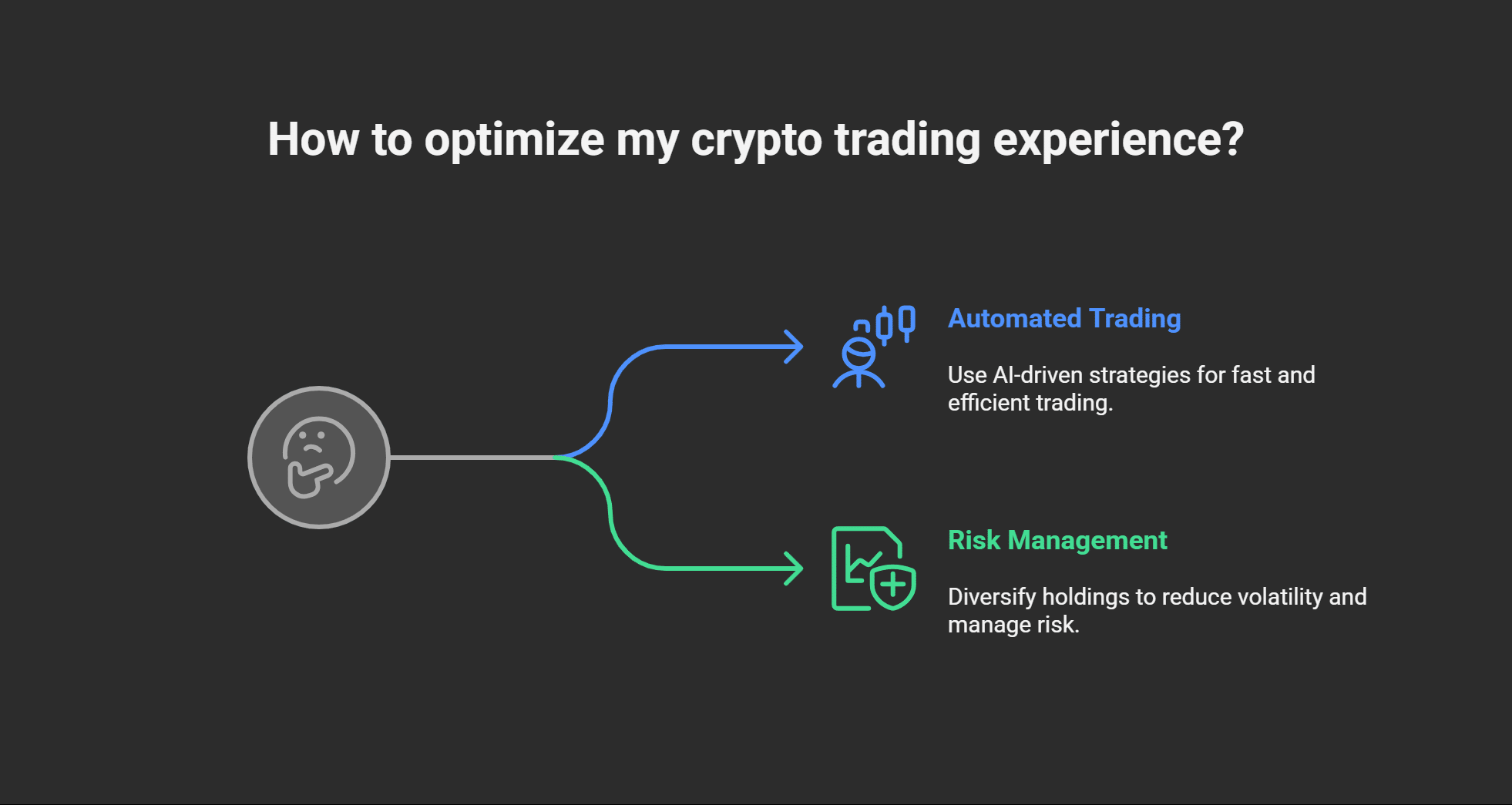 How to optimize my crypto trading experience?

Automated Trading

Use AI-driven strategies for fast and efficient trading.

Risk Management

Diversify holdings to reduce volatility and manage risk.